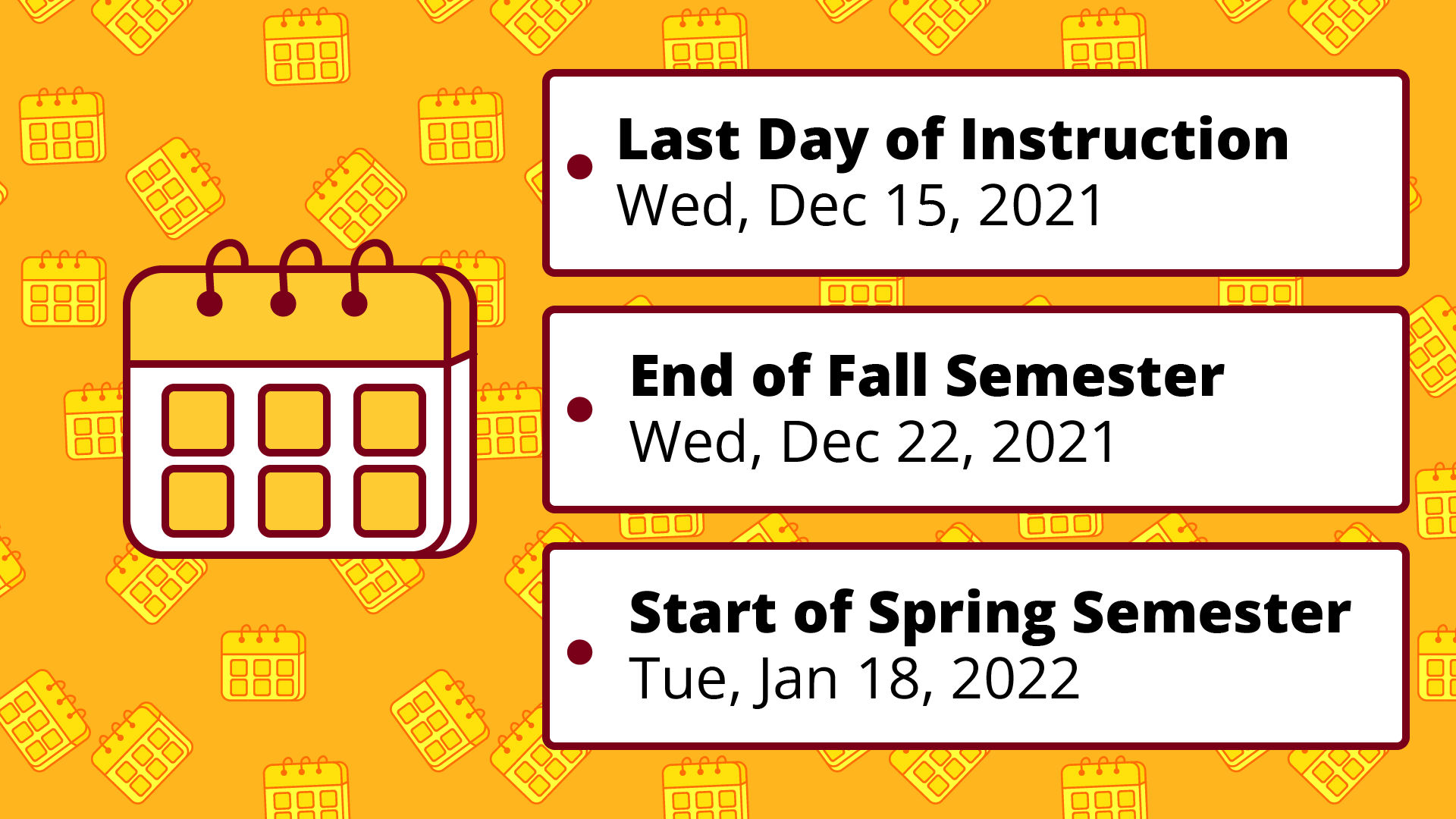 Last Day of Instruction
Wed, Dec 15, 2021

End of Fall Semester
Wed, Dec 22, 2021

Start of Spring Semester
Tue, Jan 18, 2022